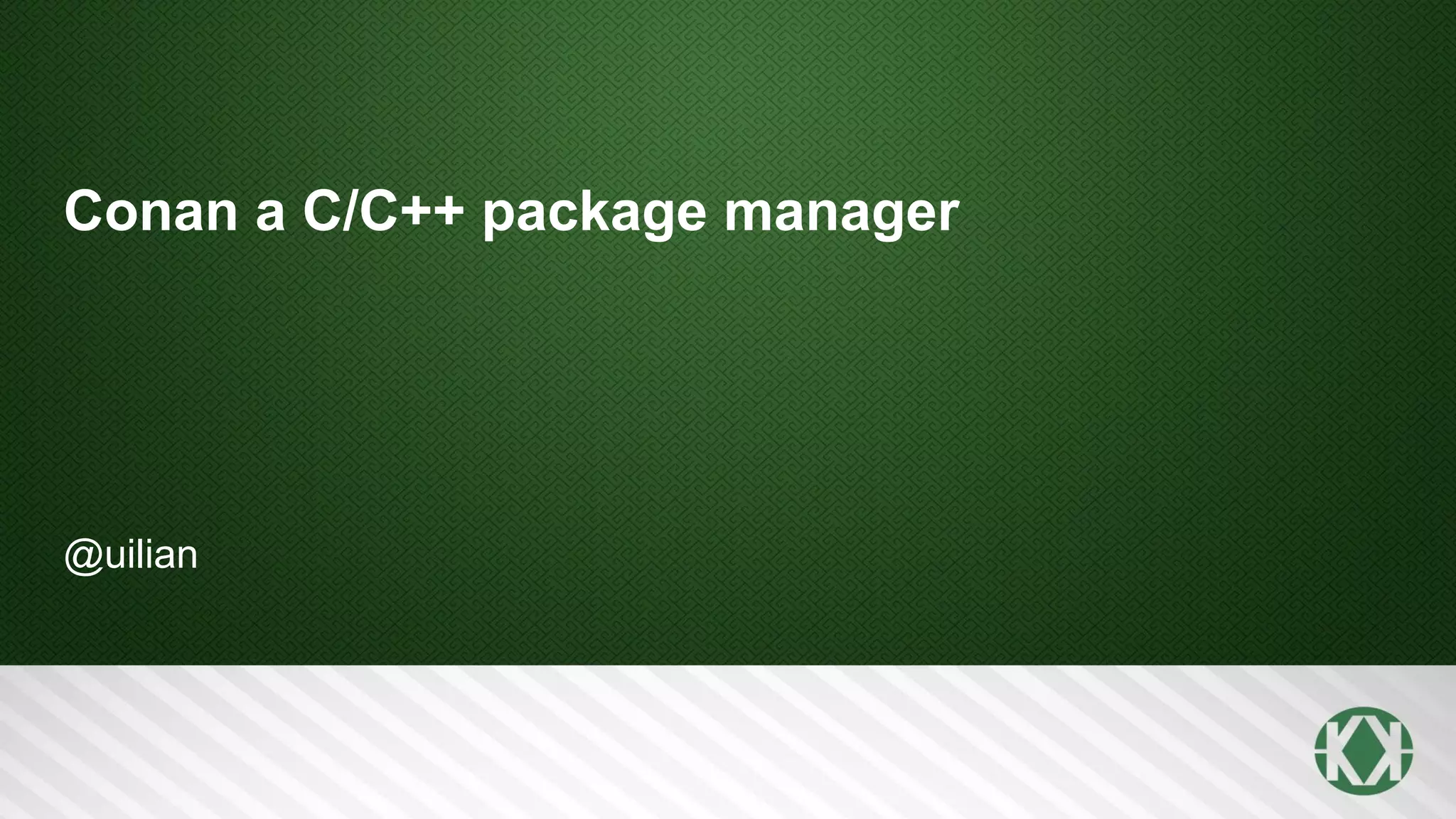 Conan a C/C++ package manager

@uilian